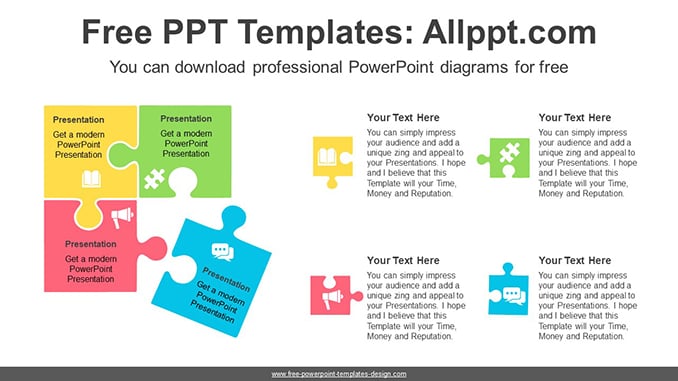 Free PPT Templates: Allppt.com

You can download professional PowerPoint diagrams for free

Presentation

Get a modern PowerPoint Presentation

Presentation

Get a modern PowerPoint Presentation

Presentation

Get a modern PowerPoint Presentation

Presentation

Get a modern PowerPoint Presentation

Your Text Here

You can simply impress your audience and add a unique zing and appeal to your Presentations. I hope and I believe that this Template will your Time, Money and Reputation.

Your Text Here

You can simply impress your audience and add a unique zing and appeal to your Presentations. I hope and I believe that this Template will your Time, Money and Reputation.

Your Text Here

You can simply impress your audience and add a unique zing and appeal to your Presentations. I hope and I believe that this Template will your Time, Money and Reputation.

Your Text Here

You can simply impress your audience and add a unique zing and appeal to your Presentations. I hope and I believe that this Template will your Time, Money and Reputation.

www.free-powerpoint-templates-design.com